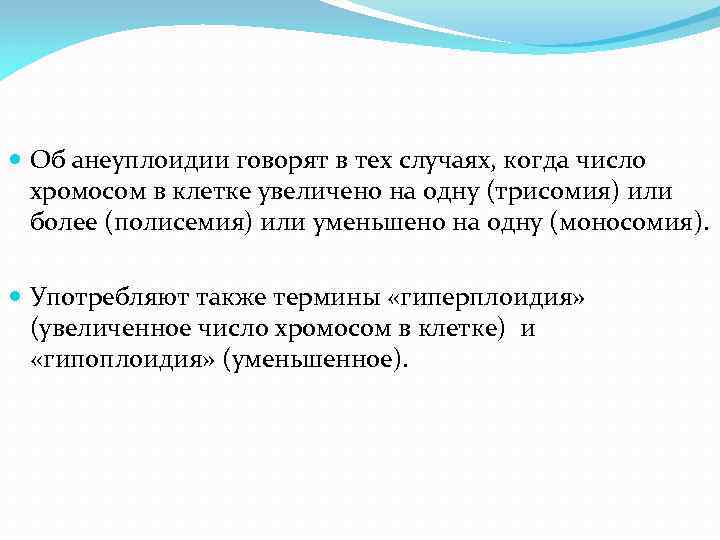 Об анеуплоидии говорят в тех случаях, когда число хромосом в клетке увеличено на одну (трисомия) или более (полисемия) или уменьшено на одну (моносомия).

Употребляют также термины «гиперплоидия» (увеличенное число хромосом в клетке) и «гипоплоидия» (уменьшенное).